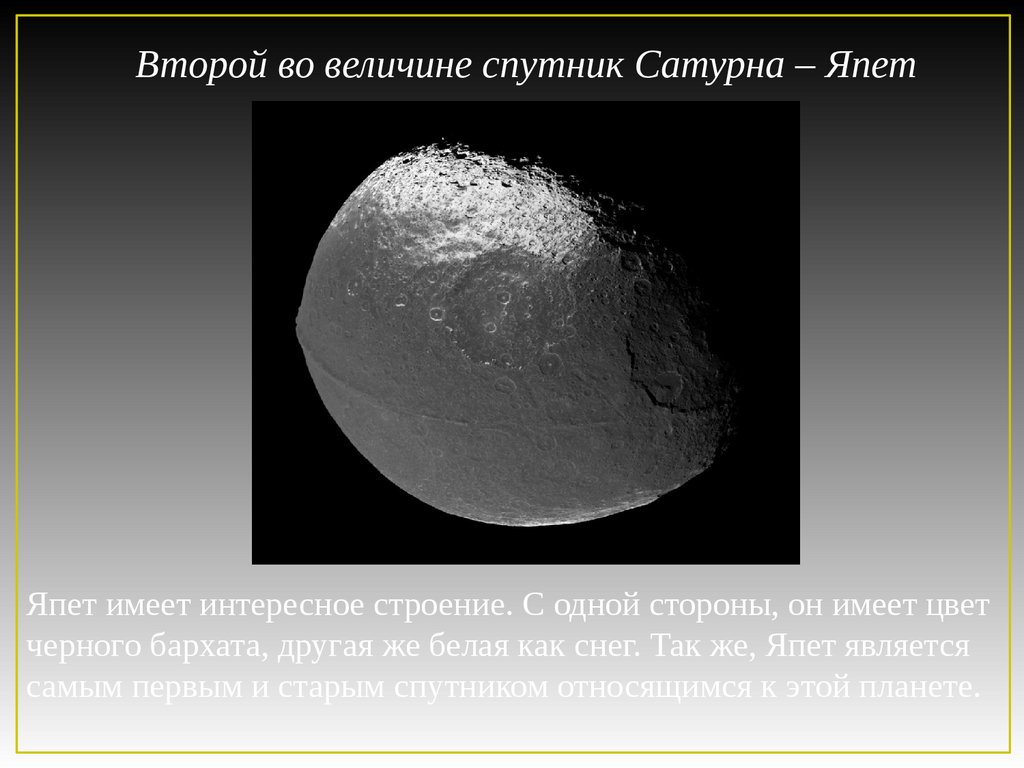 Второй во величине спутник Сатурна – Япет

Япет имеет интересное строение. С одной стороны, он имеет цвет черного бархата, другая же белая как снег. Так же, Япет является самым первым и старым спутником относящимся к этой планете.